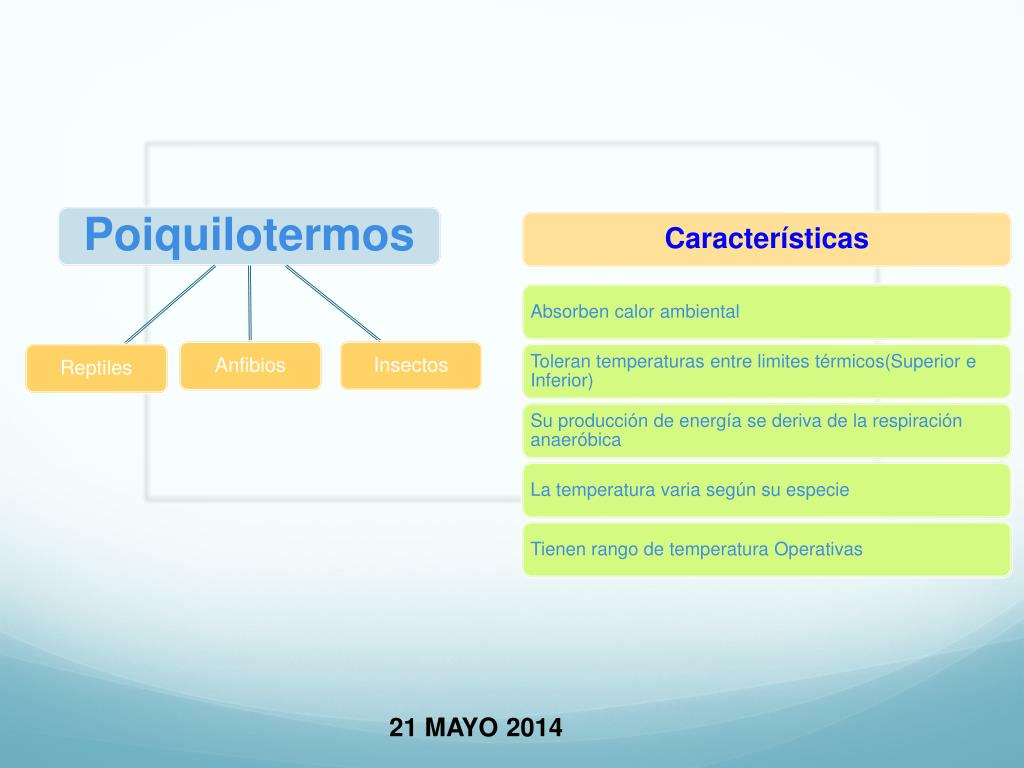 Poiquilotermos

Reptiles

Anfibios

Insectos

Características

Absorben calor ambiental

Toleran temperaturas entre limites térmicos(Superior e Inferior)

Su producción de energía se deriva de la respiración anaeróbica

La temperatura varia según su especie

Tienen rango de temperatura Operativas

21 MAYO 2014